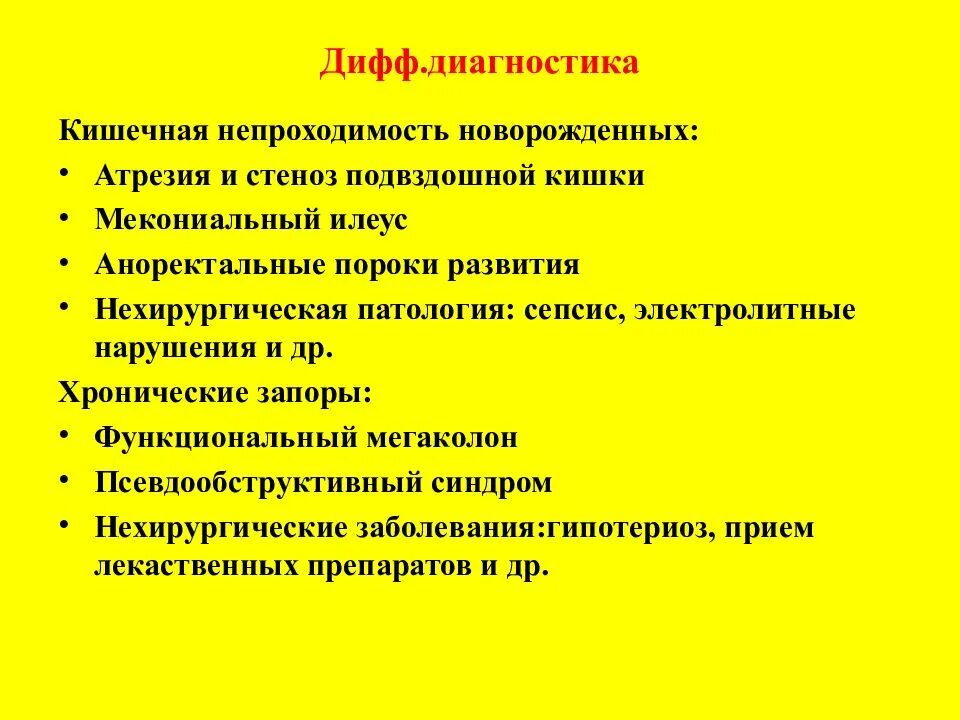 Дифф.диагностика

Кишечная непроходимость новорожденных:

• Атрезия и стеноз подвздошной кишки
• Мекониальный илеус
• Аноректальные пороки развития
• Нехирургическая патология: сепсис, электролитные нарушения и др.

Хронические запоры:

• Функциональный мегаколон
• Псевдообструктивный синдром
• Нехирургические заболевания:гипотериоз, прием лекаственных препаратов и др.